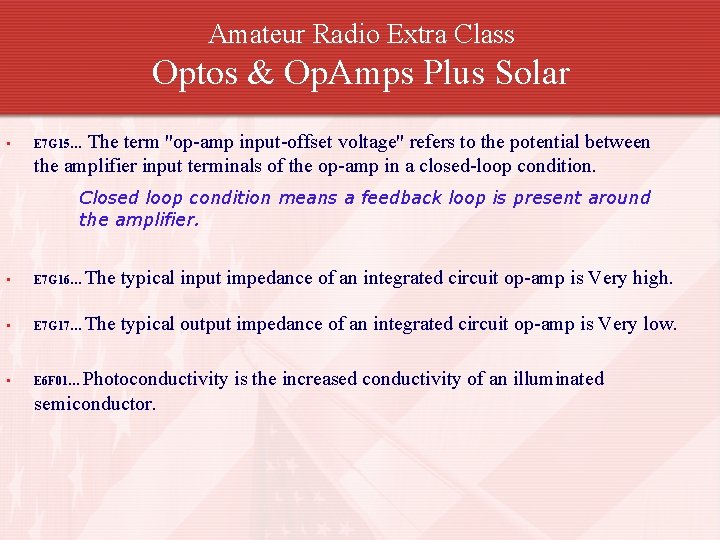 Amateur Radio Extra Class
Optos & OpAmps Plus Solar

▪ E7G15... The term "op-amp input-offset voltage" refers to the potential between the amplifier input terminals of the op-amp in a closed-loop condition.

Closed loop condition means a feedback loop is present around the amplifier.

▪ E7G16... The typical input impedance of an integrated circuit op-amp is Very high.

▪ E7G17... The typical output impedance of an integrated circuit op-amp is Very low.

▪ E6F01... Photoconductivity is the increased conductivity of an illuminated semiconductor.